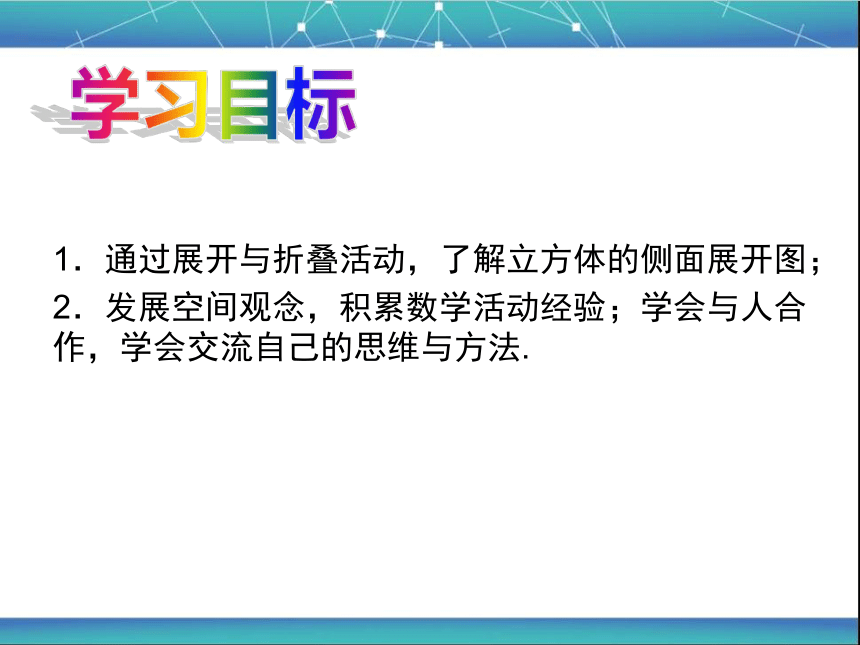 学习目标

1．通过展开与折叠活动，了解立方体的侧面展开图；

2．发展空间观念，积累数学活动经验；学会与人合作，学会交流自己的思维与方法.